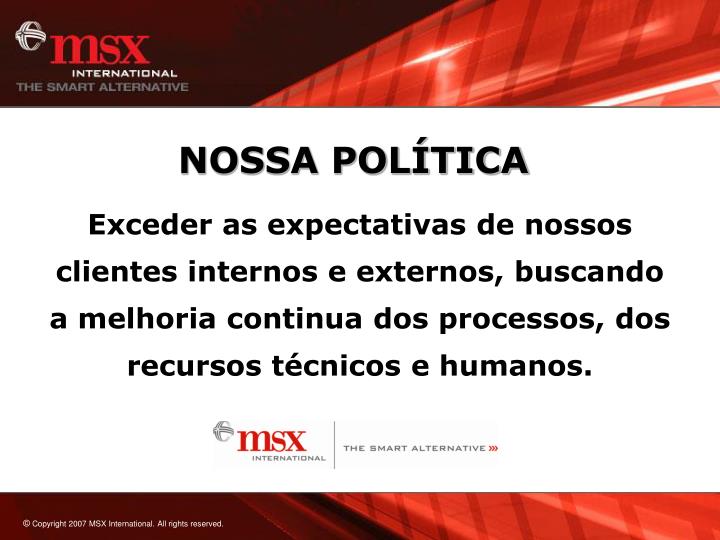 msx
INTERNATIONAL
THE SMART ALTERNATIVE

NOSSA POLÍTICA

Exceder as expectativas de nossos clientes internos e externos, buscando a melhoria continua dos processos, dos recursos técnicos e humanos.

msx
INTERNATIONAL
THE SMART ALTERNATIVE »

© Copyright 2007 MSX International. All rights reserved.